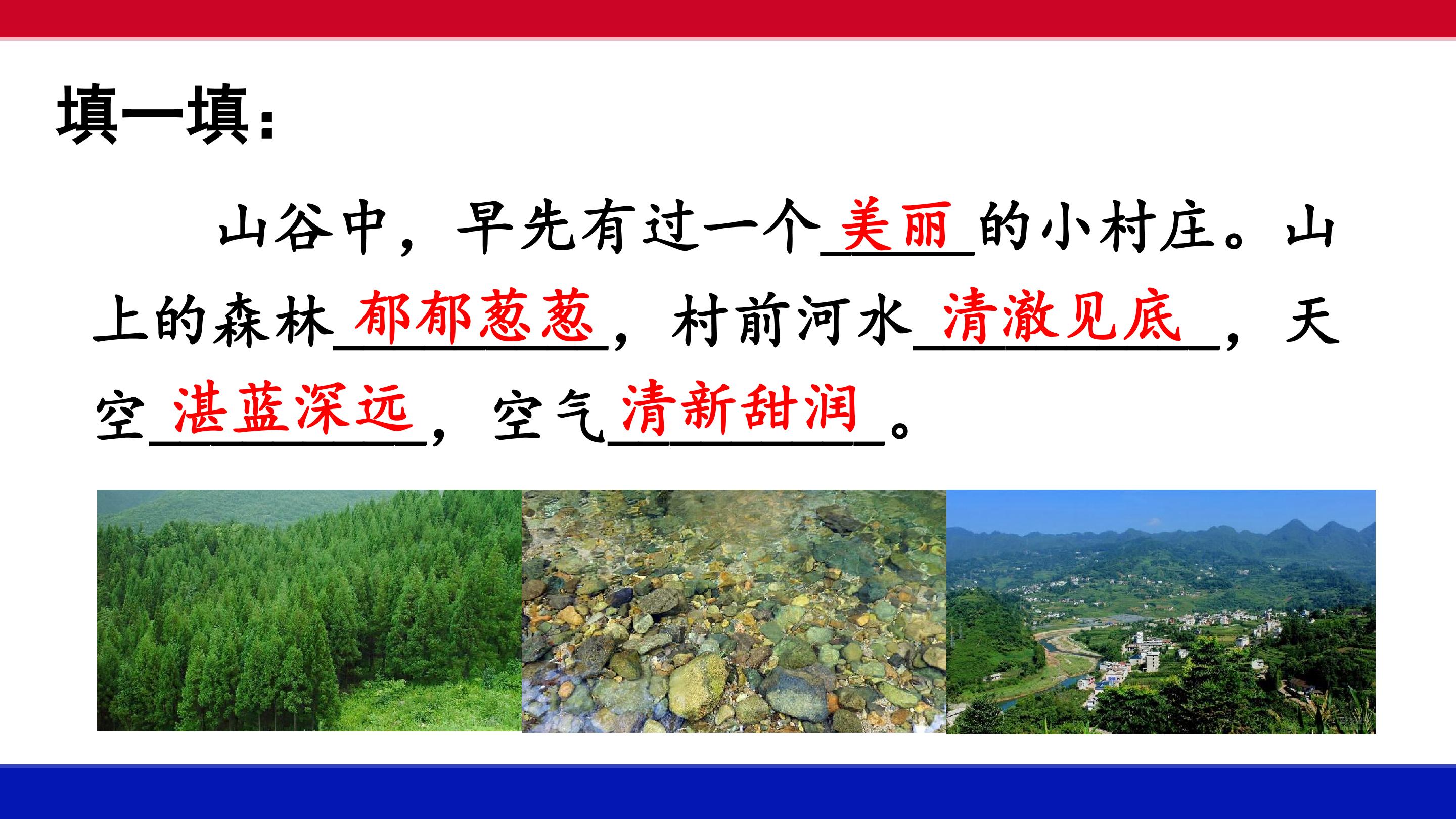 填一填：

山谷中，早先有过一个美丽的小村庄。山上的森林郁郁葱葱，村前河水清澈见底，天空湛蓝深远，空气清新甜润。